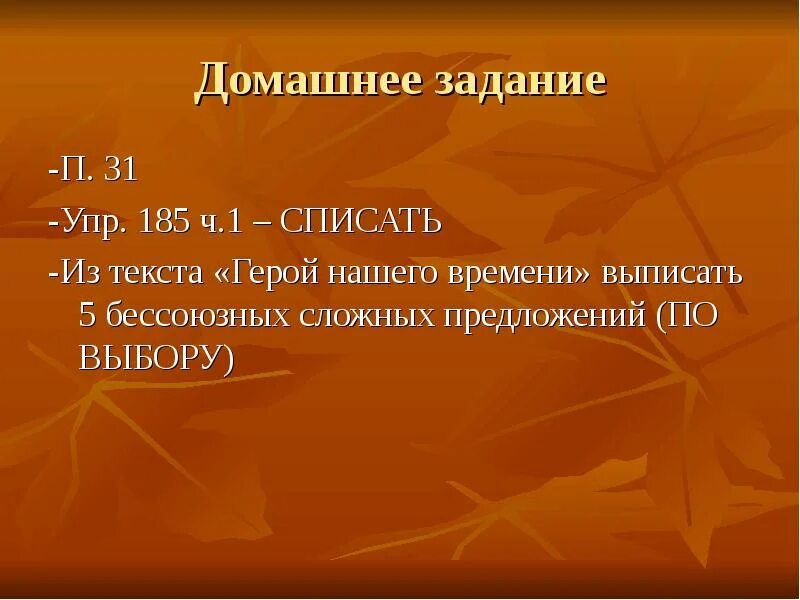 Домашнее задание

-П. 31

-Упр. 185 ч.1 – СПИСАТЬ

-Из текста «Герой нашего времени» выписать 5 бессоюзных сложных предложений (ПО ВЫБОРУ)